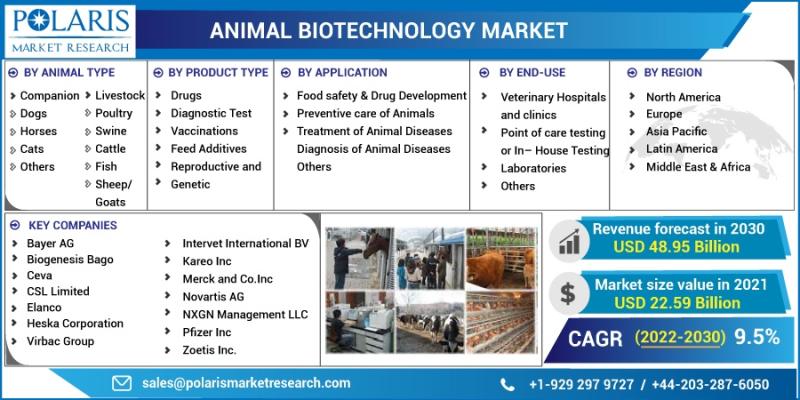 POLARIS
MARKET RESEARCH

ANIMAL BIOTECHNOLOGY MARKET

BY ANIMAL TYPE

Companion
Dogs
Horses
Cats
Others

Livestock
Poultry
Swine
Cattle
Fish
Sheep/ Goats

BY PRODUCT TYPE

Drugs
Diagnostic Test
Vaccinations
Feed Additives
Reproductive and Genetic

BY APPLICATION

Food safety & Drug Development
Preventive care of Animals
Treatment of Animal Diseases
Diagnosis of Animal Diseases
Others

BY END-USE

Veterinary Hospitals and clinics
Point of care testing or In– House Testing
Laboratories
Others

BY REGION

North America
Europe
Asia Pacific
Latin America
Middle East & Africa

KEY COMPANIES

Bayer AG
Biogenesis Bago
Ceva
CSL Limited
Elanco
Heska Corporation
Virbac Group

Intervet International BV
Kareo Inc
Merck and Co.Inc
Novartis AG
NXGN Management LLC
Pfizer Inc
Zoetis Inc.

Revenue forecast in 2030
USD 48.95 Billion

Market size value in 2021
USD 22.59 Billion

CAGR (2022-2030) 9.5%

sales@polarismarketresearch.com

+1-929 297 9727 / +44-203-287-6050